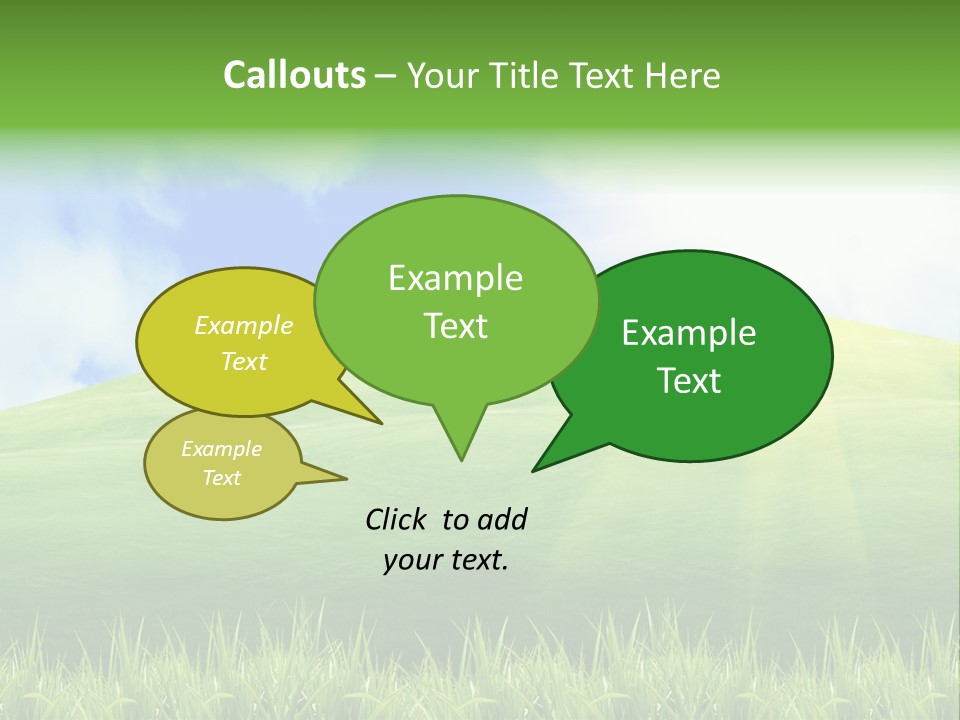 Callouts – Your Title Text Here

Example Text

Example Text

Example Text

Example Text

Click to add your text.